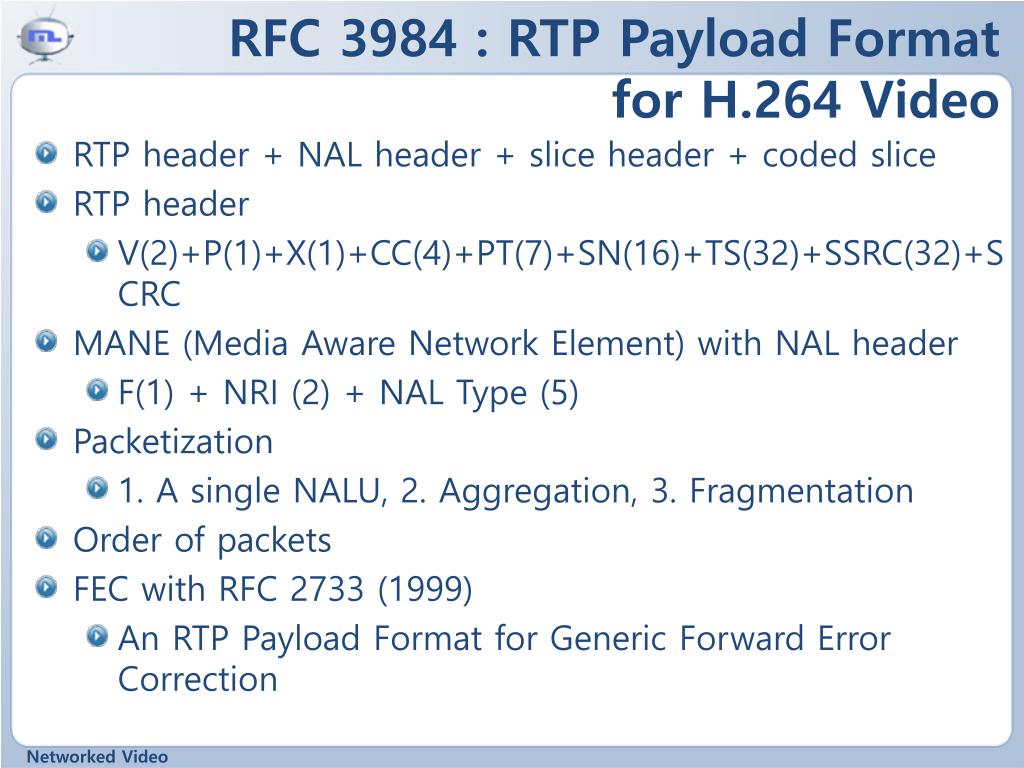 RFC 3984 : RTP Payload Format for H.264 Video

RTP header + NAL header + slice header + coded slice

RTP header

V(2)+P(1)+X(1)+CC(4)+PT(7)+SN(16)+TS(32)+SSRC(32)+SCRC

MANE (Media Aware Network Element) with NAL header

F(1) + NRI (2) + NAL Type (5)

Packetization

1. A single NALU, 2. Aggregation, 3. Fragmentation

Order of packets

FEC with RFC 2733 (1999)

An RTP Payload Format for Generic Forward Error Correction

Networked Video